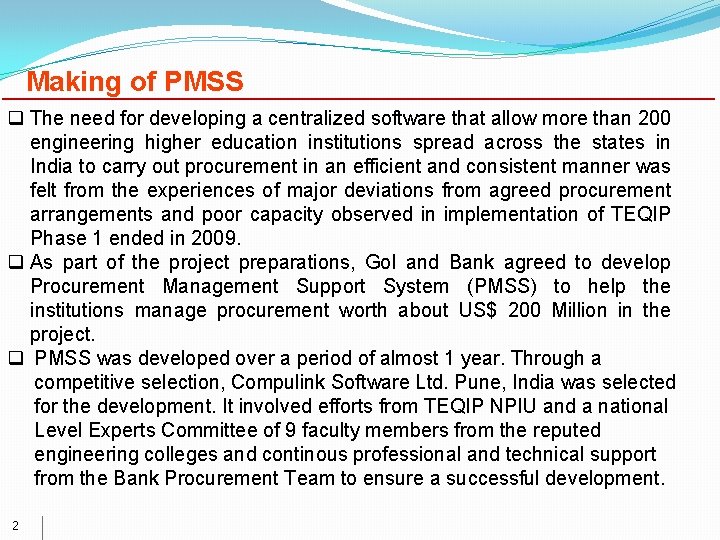 Making of PMSS

❑ The need for developing a centralized software that allow more than 200 engineering higher education institutions spread across the states in India to carry out procurement in an efficient and consistent manner was felt from the experiences of major deviations from agreed procurement arrangements and poor capacity observed in implementation of TEQIP Phase 1 ended in 2009.

❑ As part of the project preparations, GoI and Bank agreed to develop Procurement Management Support System (PMSS) to help the institutions manage procurement worth about US$ 200 Million in the project.

❑ PMSS was developed over a period of almost 1 year. Through a competitive selection, Compulink Software Ltd. Pune, India was selected for the development. It involved efforts from TEQIP NPIU and a national Level Experts Committee of 9 faculty members from the reputed engineering colleges and continous professional and technical support from the Bank Procurement Team to ensure a successful development.

2